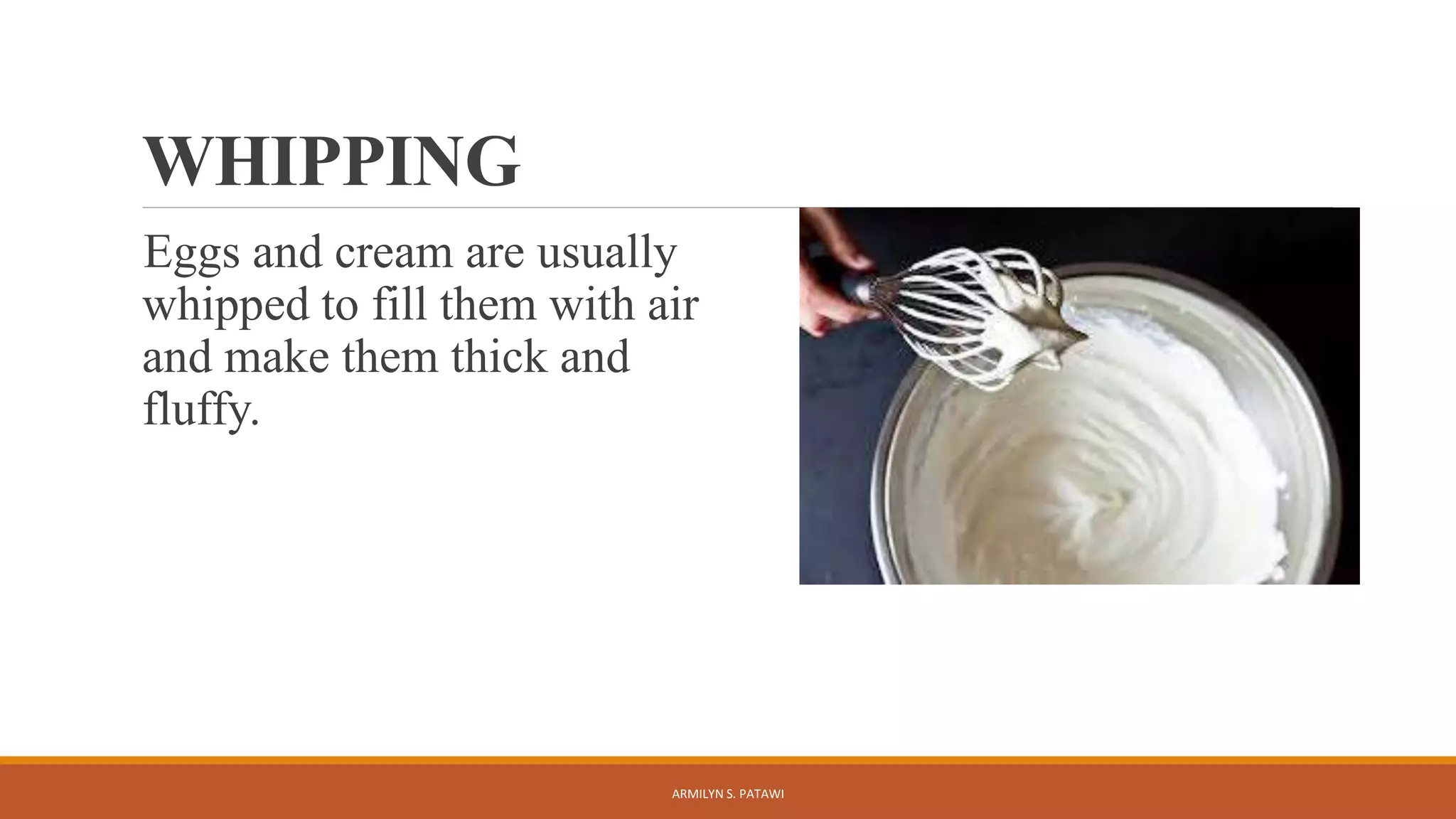 WHIPPING

Eggs and cream are usually whipped to fill them with air and make them thick and fluffy.

ARMILYN S. PATAWI